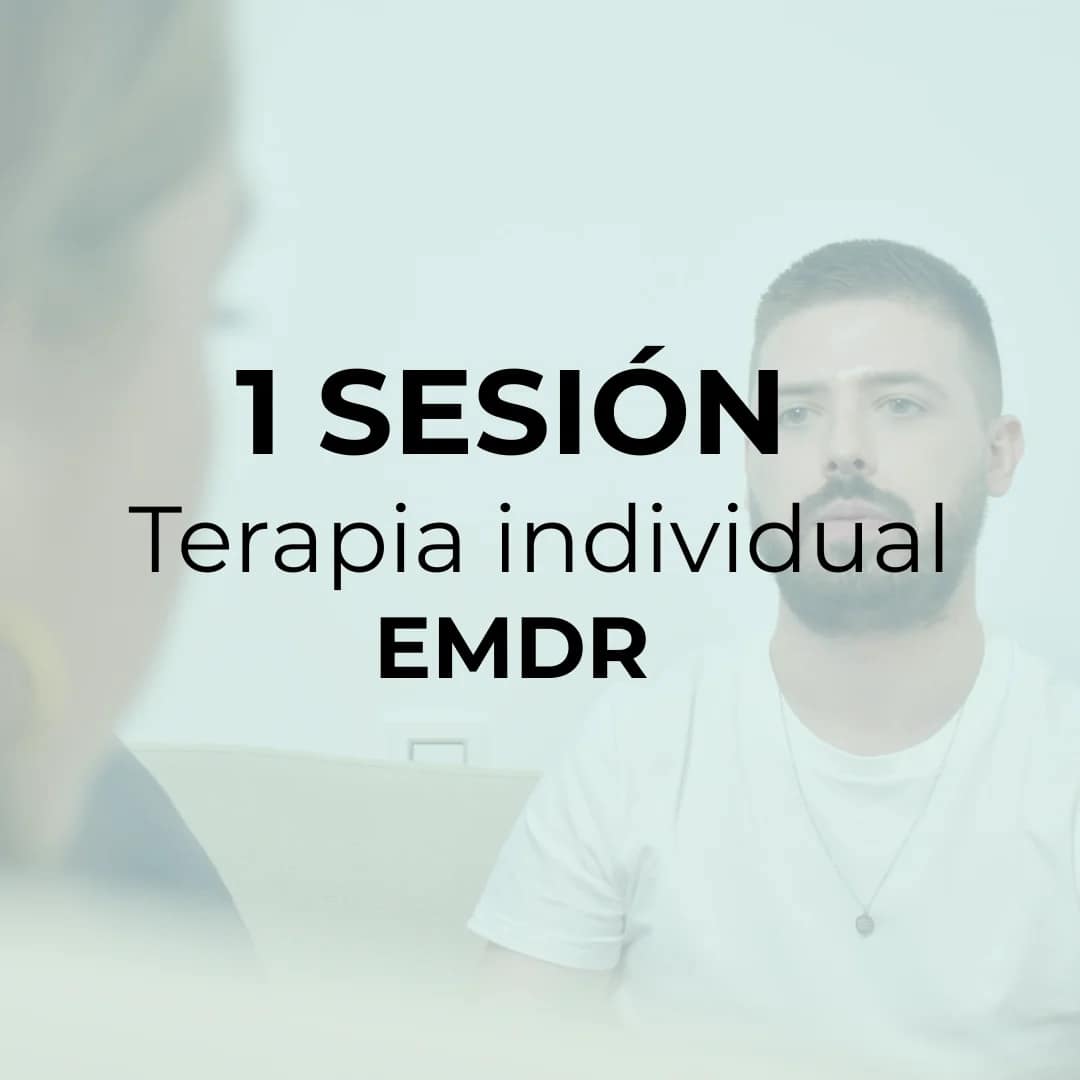 1 SESIÓN
Terapia individual
EMDR